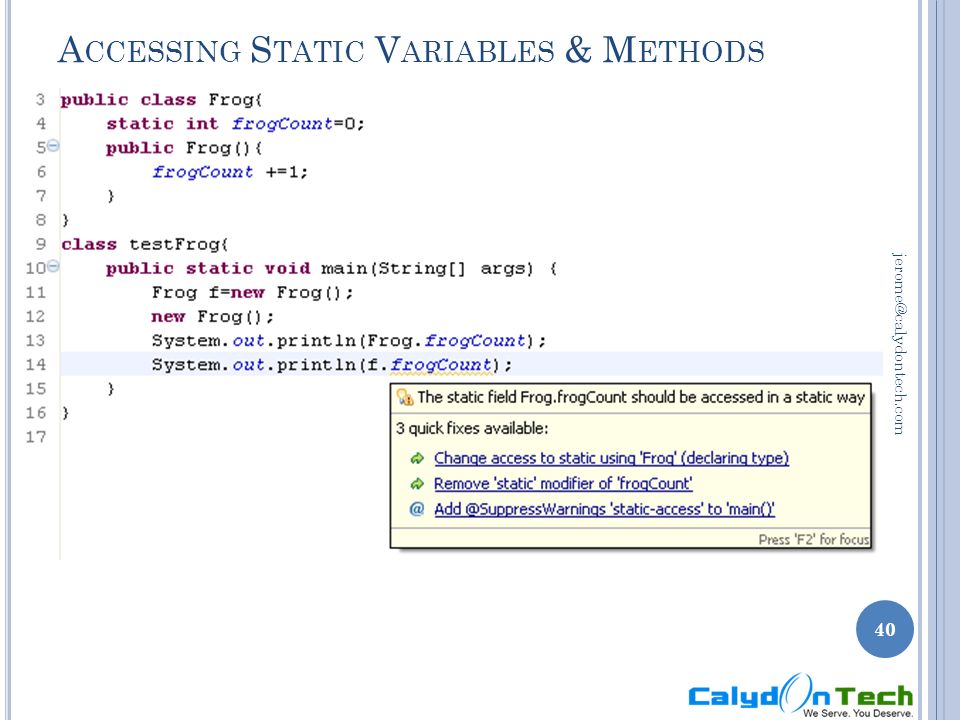 ACCESSING STATIC VARIABLES & METHODS

3 public class Frog{
4     static int frogCount=0;
5     public Frog(){
6         frogCount +=1;
7     }
8 }
9 class testFrog{
10     public static void main(String[] args) {
11         Frog f=new Frog();
12         new Frog();
13         System.out.println(Frog.frogCount);
14         System.out.println(f.frogCount);
15     }
16 }
17

The static field Frog.frogCount should be accessed in a static way
3 quick fixes available:
Change access to static using 'Frog' (declaring type)
Remove 'static' modifier of 'frogCount'
Add @SuppressWarnings 'static-access' to 'main()'
Press 'F2' for focus

jerome@calydontech.com

40

CalydOnTech
We Serve. You Deserve.